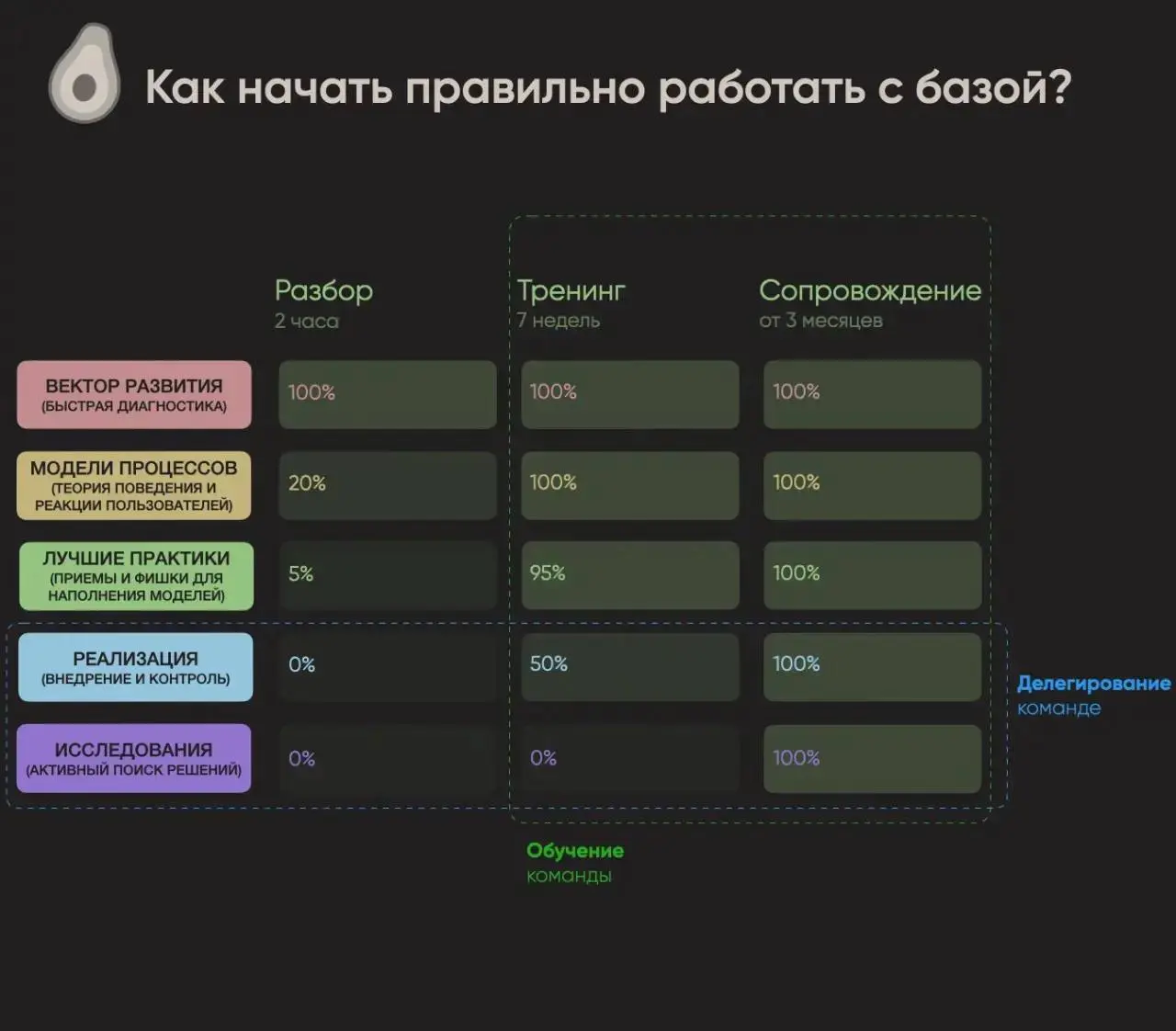 Как начать правильно работать с базой?

| | Разбор 2 часа | Тренинг 7 недель | Сопровождение от 3 месяцев |
|---|---|---|---|
| ВЕКТОР РАЗВИТИЯ (БЫСТРАЯ ДИАГНОСТИКА) | 100% | 100% | 100% |
| МОДЕЛИ ПРОЦЕССОВ (ТЕОРИЯ ПОВЕДЕНИЯ И РЕАКЦИИ ПОЛЬЗОВАТЕЛЕЙ) | 20% | 100% | 100% |
| ЛУЧШИЕ ПРАКТИКИ (ПРИЕМЫ И ФИШКИ ДЛЯ НАПОЛНЕНИЯ МОДЕЛЕЙ) | 5% | 95% | 100% |
| РЕАЛИЗАЦИЯ (ВНЕДРЕНИЕ И КОНТРОЛЬ) | 0% | 50% | 100% |
| ИССЛЕДОВАНИЯ (АКТИВНЫЙ ПОИСК РЕШЕНИЙ) | 0% | 0% | 100% |

Делегирование команде

Обучение команды